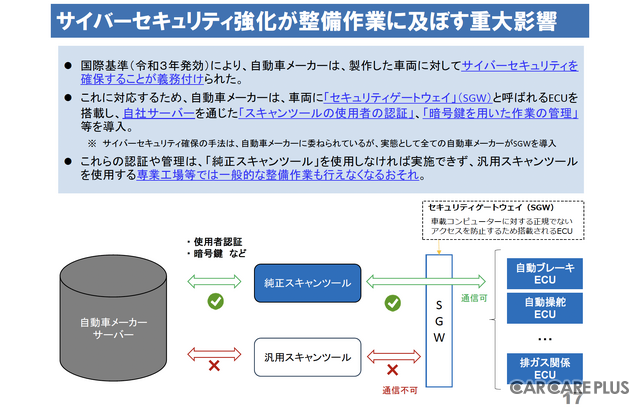 サイバーセキュリティ強化が整備作業に及ぼす重大影響

● 国際基準（令和3年発効）により、自動車メーカーは、製作した車両に対してサイバーセキュリティを確保することが義務付けられた。

● これに対応するため、自動車メーカーは、車両に「セキュリティゲートウェイ」（SGW）と呼ばれるECUを搭載し、自社サーバーを通じた「スキャンツールの使用者の認証」、「暗号鍵を用いた作業の管理」等を導入。

※ サイバーセキュリティ確保の手法は、自動車メーカーに委ねられているが、実態として全ての自動車メーカーがSGWを導入

● これらの認証や管理は、「純正スキャンツール」を使用しなければ実施できず、汎用スキャンツールを使用する専業工場等では一般的な整備作業も行えなくなるおそれ。

セキュリティゲートウェイ（SGW）
車載コンピューターに対する正規でないアクセスを防止するため搭載されるECU

・使用者認証
・暗号鍵 など

自動車メーカーサーバー

純正スキャンツール

汎用スキャンツール

SGW

通信可

通信不可

自動ブレーキECU

自動操舵ECU

…

排ガス関係ECU

CAR CARE PLUS

17